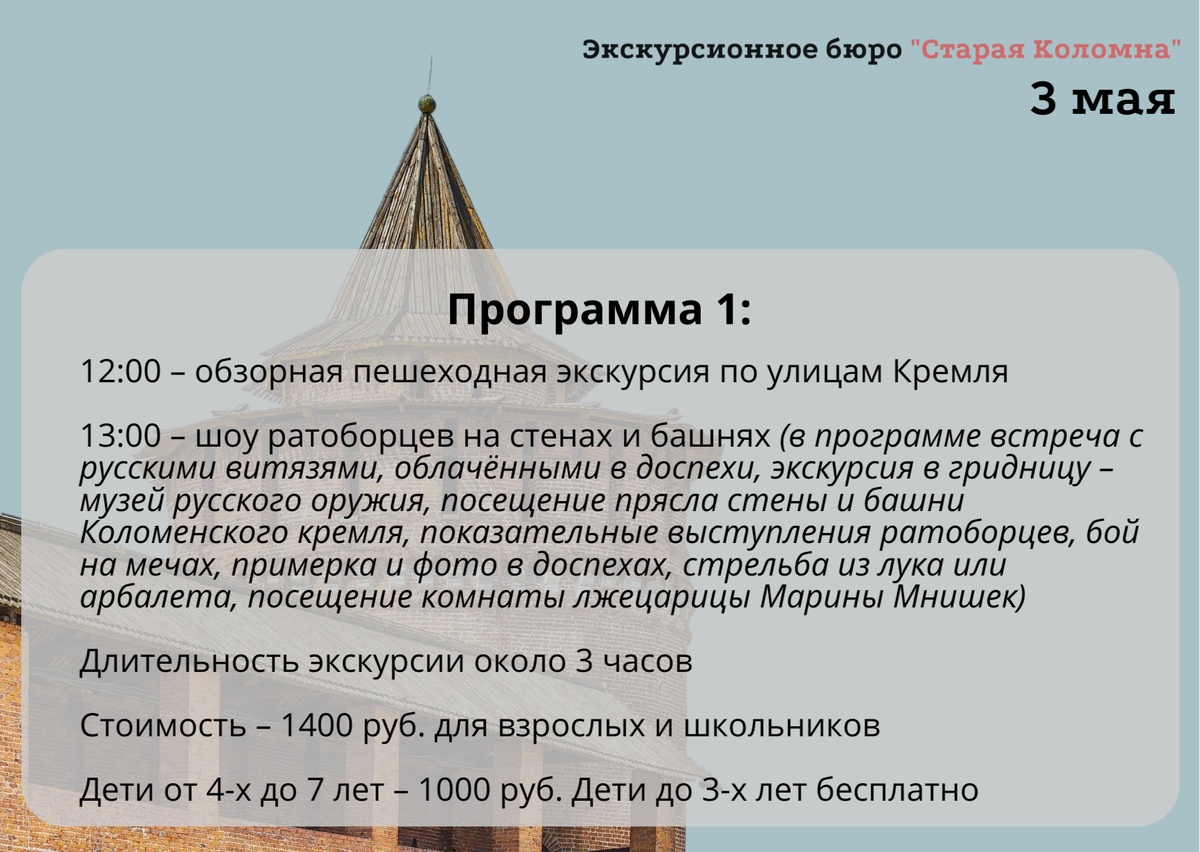 Экскурсионное бюро "Старая Коломна"

3 мая

Программа 1:

12:00 – обзорная пешеходная экскурсия по улицам Кремля

13:00 – шоу ратоборцев на стенах и башнях (в программе встреча с русскими витязями, облачёнными в доспехи, экскурсия в гридницу – музей русского оружия, посещение прясла стены и башни Коломенского кремля, показательные выступления ратоборцев, бой на мечах, примерка и фото в доспехах, стрельба из лука или арбалета, посещение комнаты лжецарицы Марины Мнишек)

Длительность экскурсии около 3 часов

Стоимость – 1400 руб. для взрослых и школьников

Дети от 4-х до 7 лет – 1000 руб. Дети до 3-х лет бесплатно